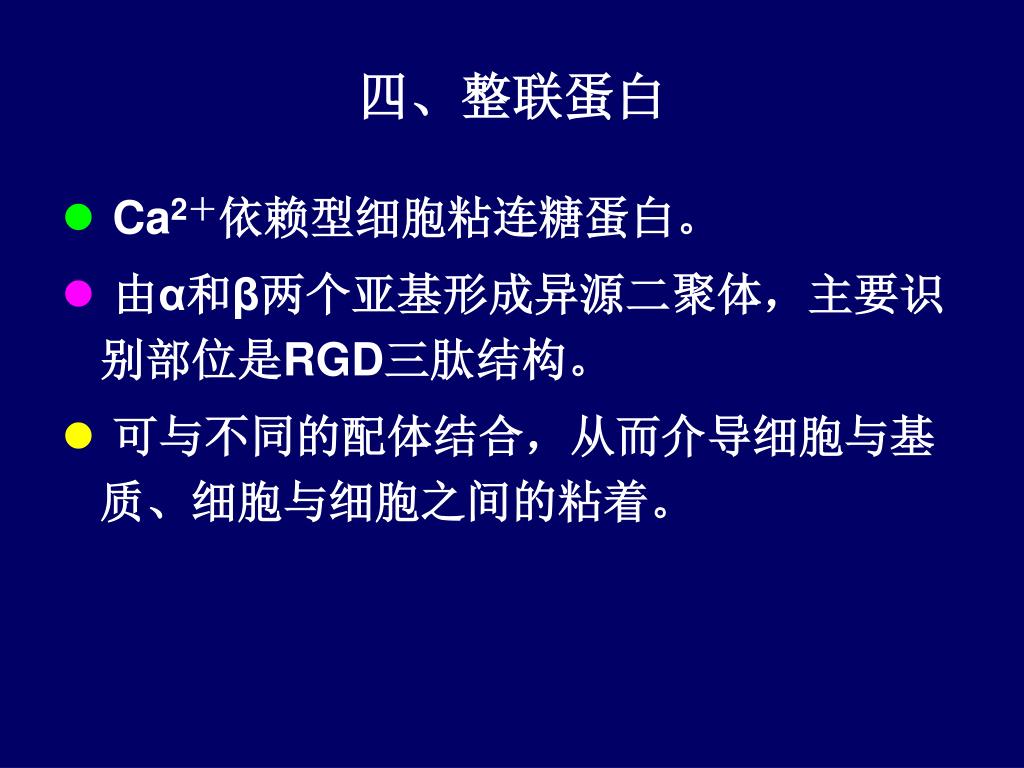 四、整联蛋白

● $Ca^{2+}$依赖型细胞粘连糖蛋白。

● 由α和β两个亚基形成异源二聚体，主要识别部位是RGD三肽结构。

● 可与不同的配体结合，从而介导细胞与基质、细胞与细胞之间的粘着。